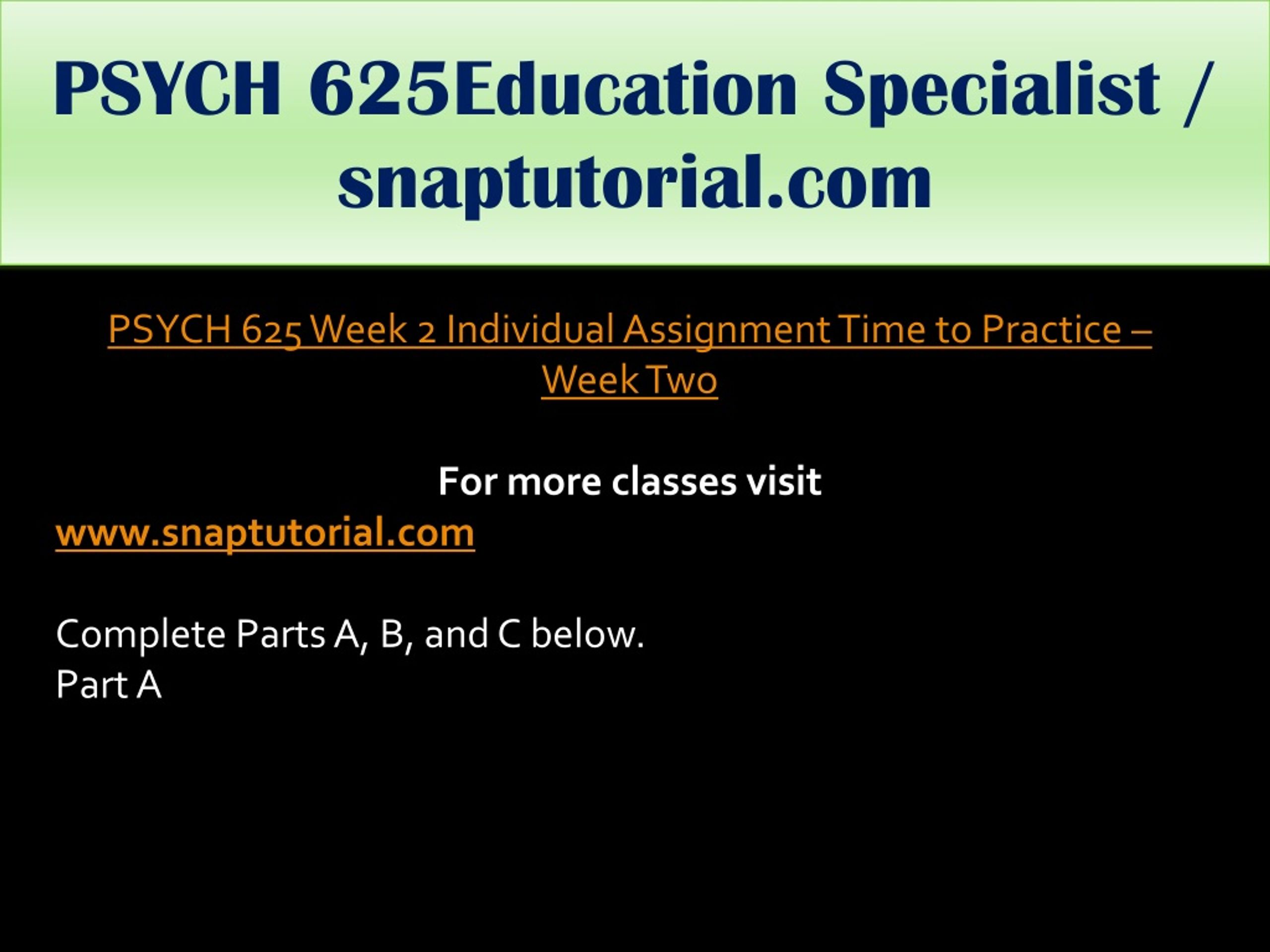 PSYCH 625Education Specialist / snaptutorial.com

PSYCH 625 Week 2 Individual Assignment Time to Practice – Week Two

For more classes visit
www.snaptutorial.com

Complete Parts A, B, and C below.
Part A